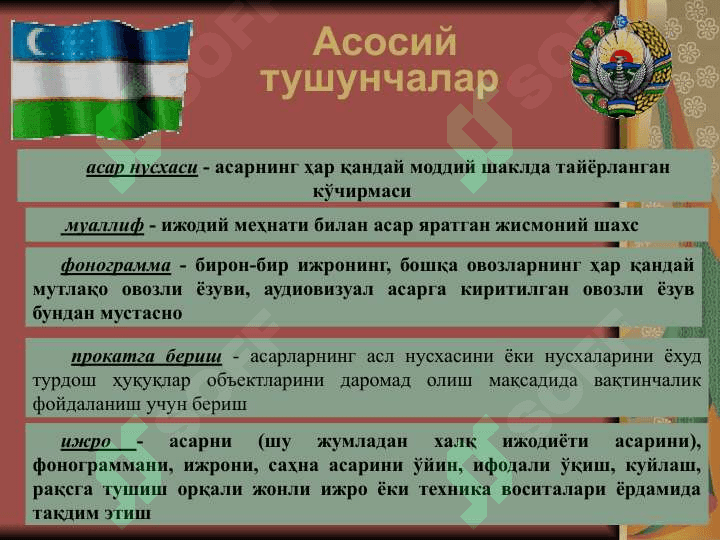 Асосий тушунчалар

асар нусхаси - асарнинг ҳар қандай моддий шаклда тайёрланган кўчирмаси

муаллиф - ижодий меҳнати билан асар яратган жисмоний шахс

фонограмма - бирон-бир ижронинг, бошқа овозларнинг ҳар қандай мутлақо овозли ёзуви, аудиовизуал асарга киритилган овозли ёзув бундан мустасно

прокатга бериш - асарларнинг асл нусхасини ёки нусхаларини ёхуд турдош ҳуқуқлар объектларини даромад олиш мақсадида вақтинчалик фойдаланиш учун бериш

ижро - асарни (шу жумладан халқ ижодиёти асарини), фонограммани, ижрони, саҳна асарини ўйин, ифодали ўқиш, куйлаш, рақсга тушиш орқали жонли ижро ёки техника воситалари ёрдамида тақдим этиш